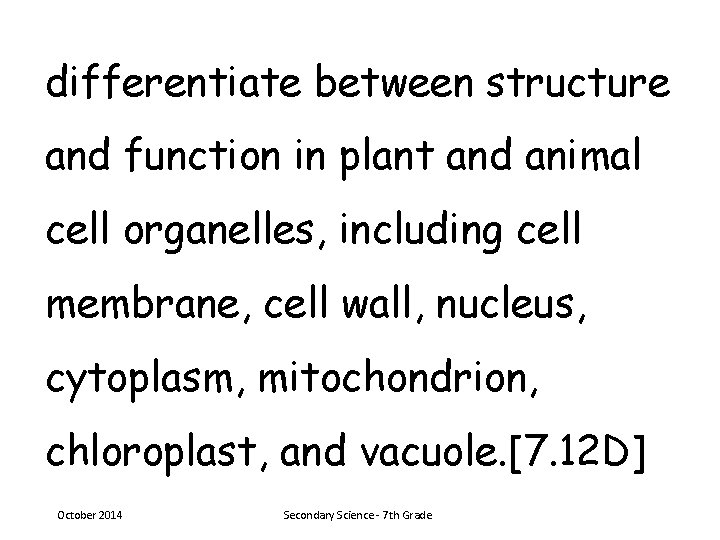 differentiate between structure and function in plant and animal cell organelles, including cell membrane, cell wall, nucleus, cytoplasm, mitochondrion, chloroplast, and vacuole.[7.12D]

October 2014

Secondary Science - 7th Grade